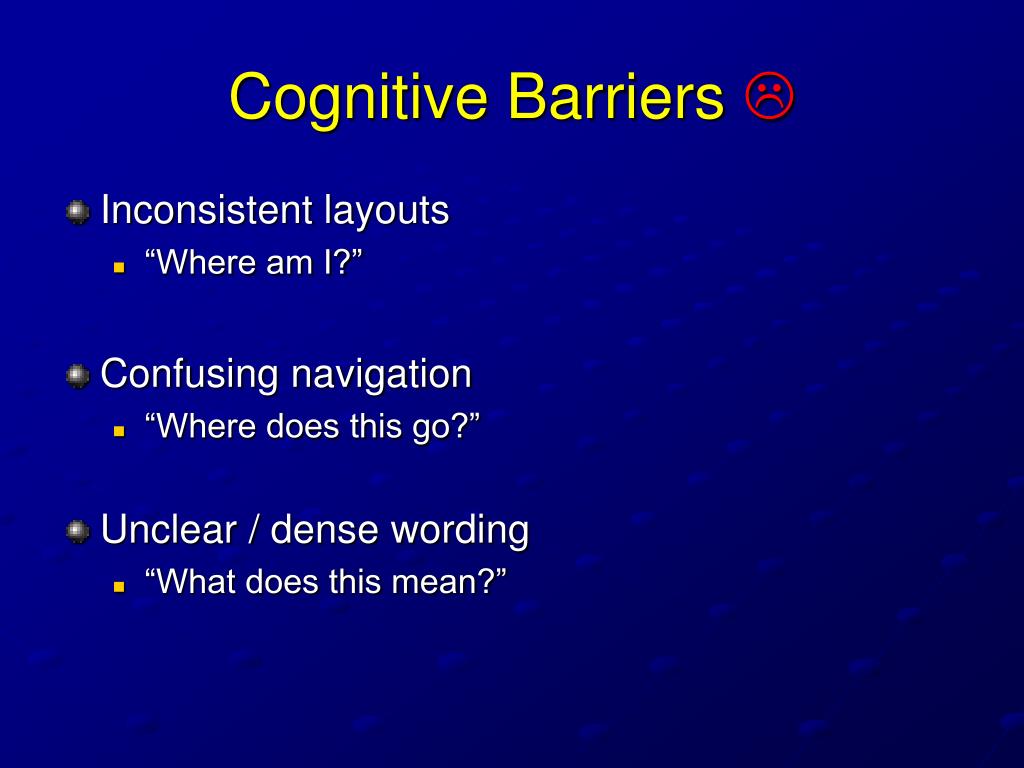 Cognitive Barriers ☹

Inconsistent layouts
“Where am I?”

Confusing navigation
“Where does this go?”

Unclear / dense wording
“What does this mean?”